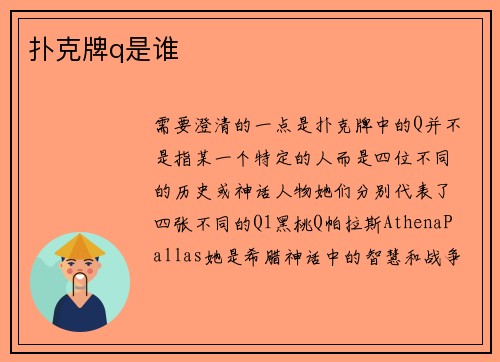 扑克牌q是谁

需要澄清的一点是扑克牌中的Q并不是指某一个特定的人而是四位不同的历史或神话人物她们分别代表了四张不同的Q1黑桃Q帕拉斯AthenaPallas她是希腊神话中的智慧和战争